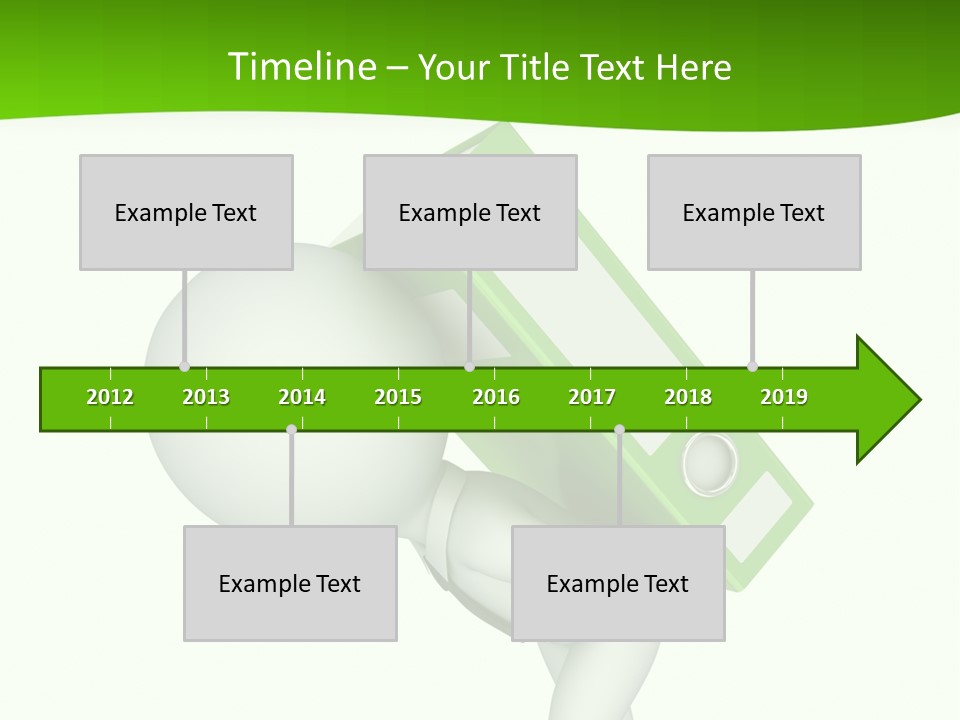 Timeline – Your Title Text Here

Example Text

Example Text

Example Text

2012 2013 2014 2015 2016 2017 2018 2019

Example Text

Example Text